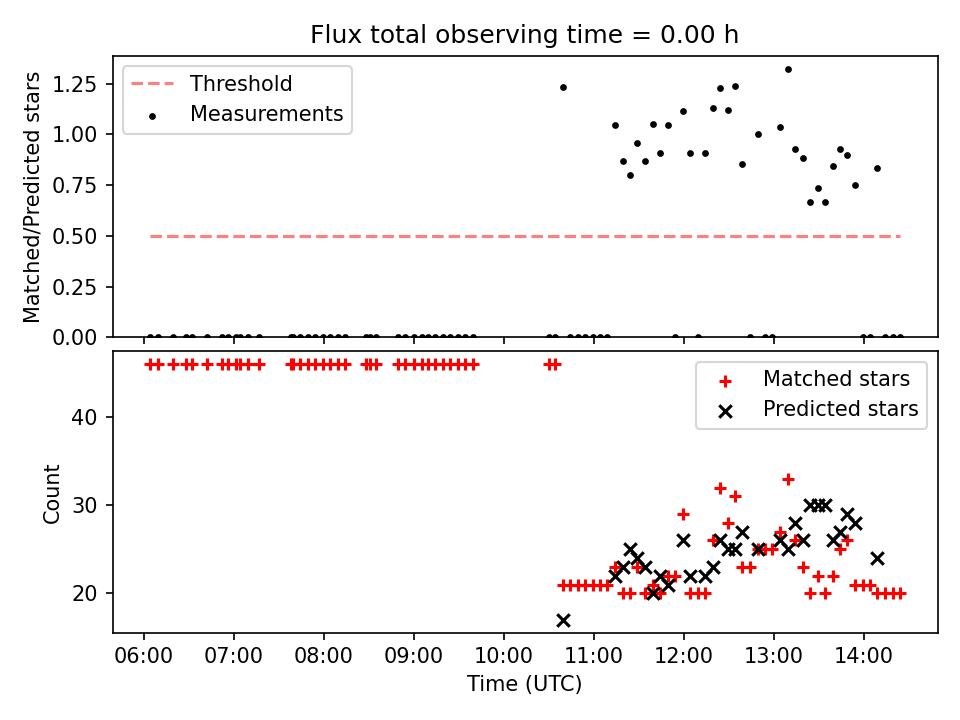 Flux total observing time = 0.00 h

Threshold
Measurements

Matched/Predicted stars

1.25
1.00
0.75
0.50
0.25
0.00

Matched stars
Predicted stars

Count

40
30
20

06:00
07:00
08:00
09:00
10:00
11:00
12:00
13:00
14:00

Time (UTC)